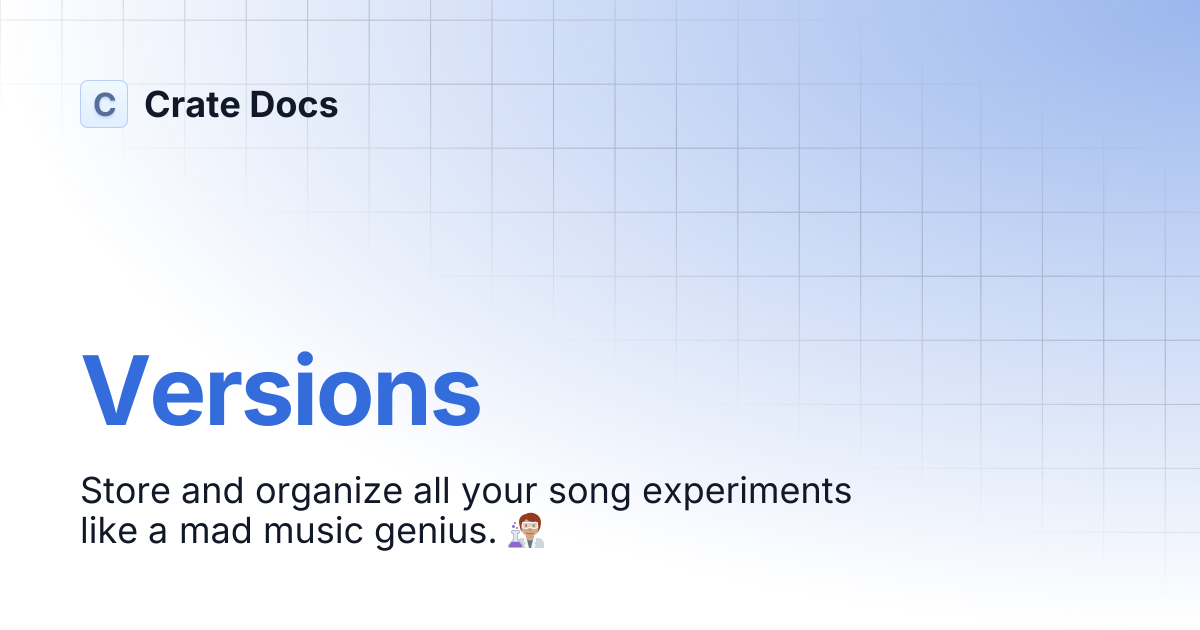 C Crate Docs

Versions

Store and organize all your song experiments like a mad music genius. 🧑‍🔬